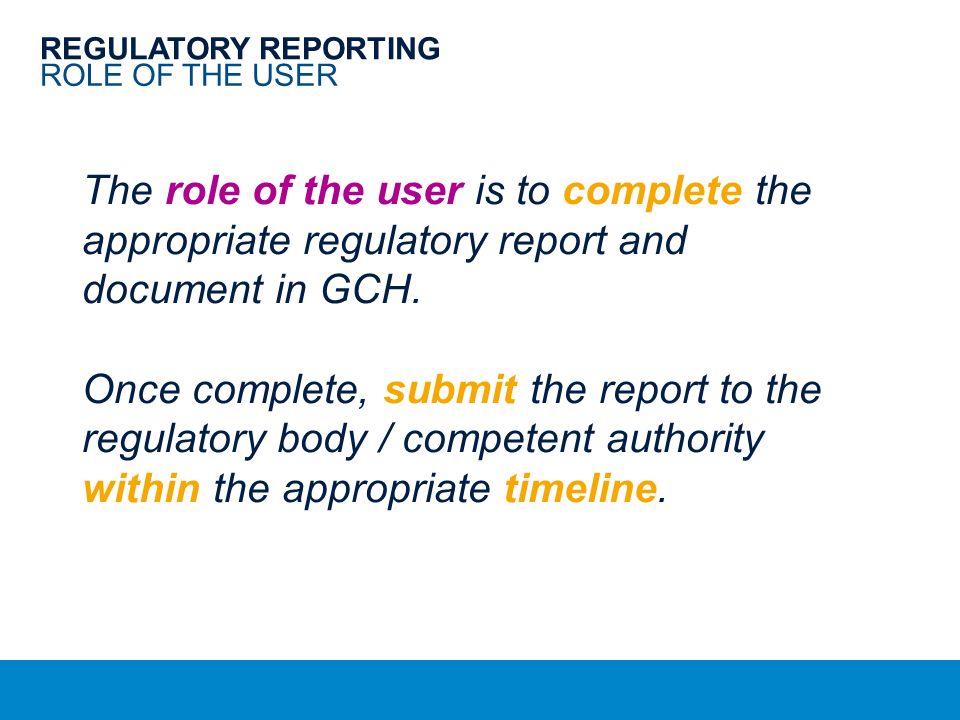 REGULATORY REPORTING
ROLE OF THE USER

The role of the user is to complete the appropriate regulatory report and document in GCH.

Once complete, submit the report to the regulatory body / competent authority within the appropriate timeline.